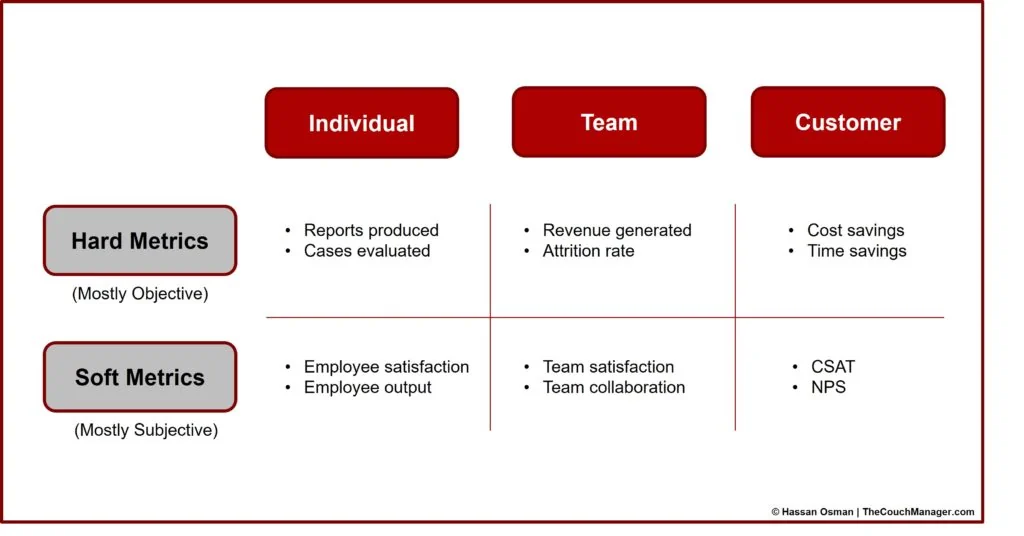 | | Individual | Team | Customer |
|---|---|---|---|
| Hard Metrics (Mostly Objective) | • Reports produced • Cases evaluated | • Revenue generated • Attrition rate | • Cost savings • Time savings |
| Soft Metrics (Mostly Subjective) | • Employee satisfaction • Employee output | • Team satisfaction • Team collaboration | • CSAT • NPS |

© Hassan Osman | TheCouchManager.com